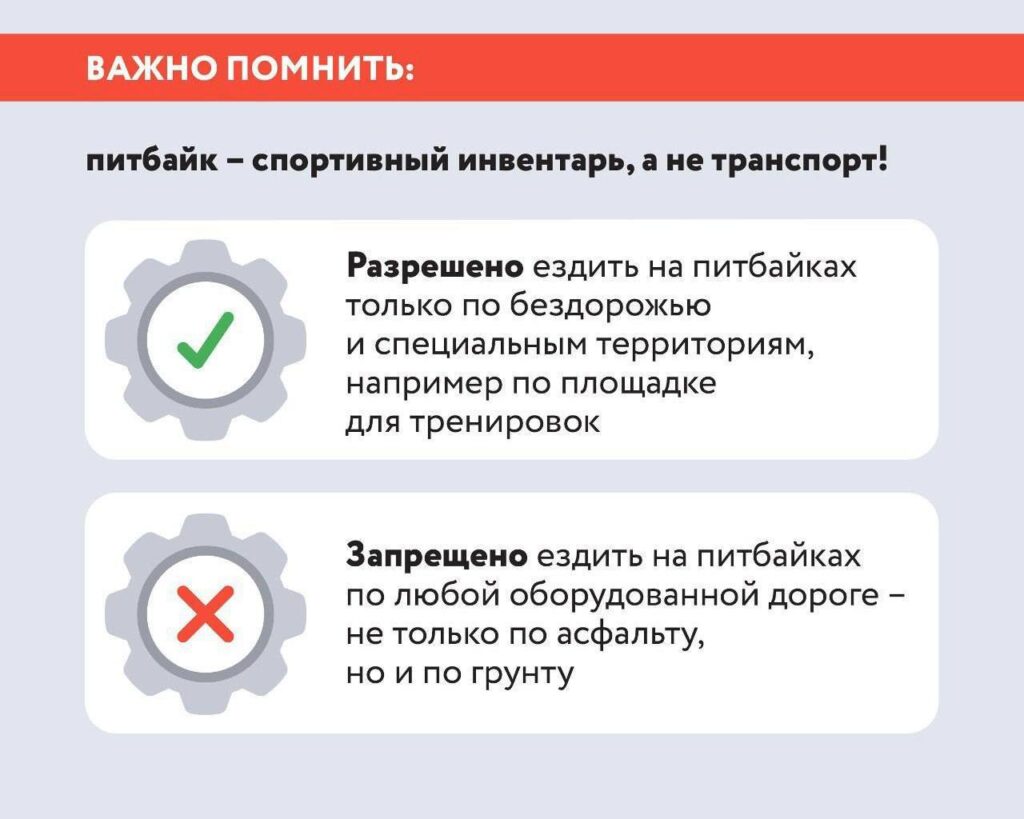 ВАЖНО ПОМНИТЬ:

питбайк – спортивный инвентарь, а не транспорт!

Разрешено ездить на питбайках только по бездорожью и специальным территориям, например по площадке для тренировок

Запрещено ездить на питбайках по любой оборудованной дороге – не только по асфальту, но и по грунту